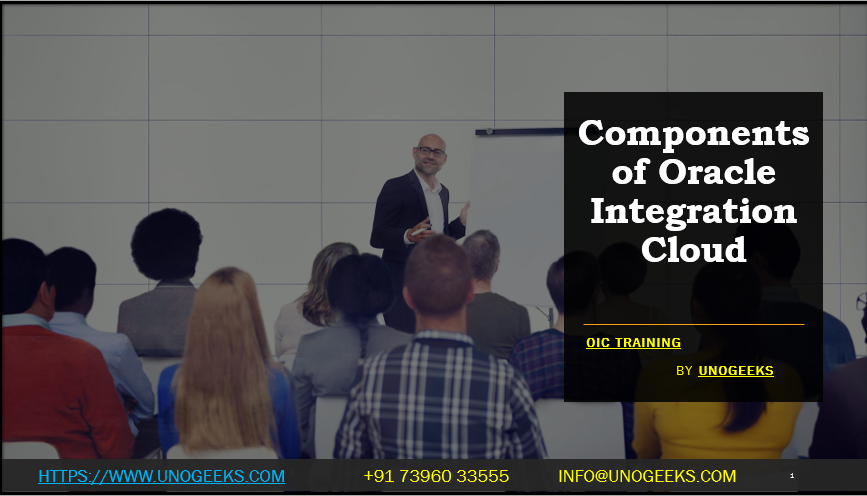 Components of Oracle Integration Cloud

OIC TRAINING

BY UNOGEEKS

HTTPS://WWW.UNOGEEKS.COM +91 73960 33555 INFO@UNOGEEKS.COM 1